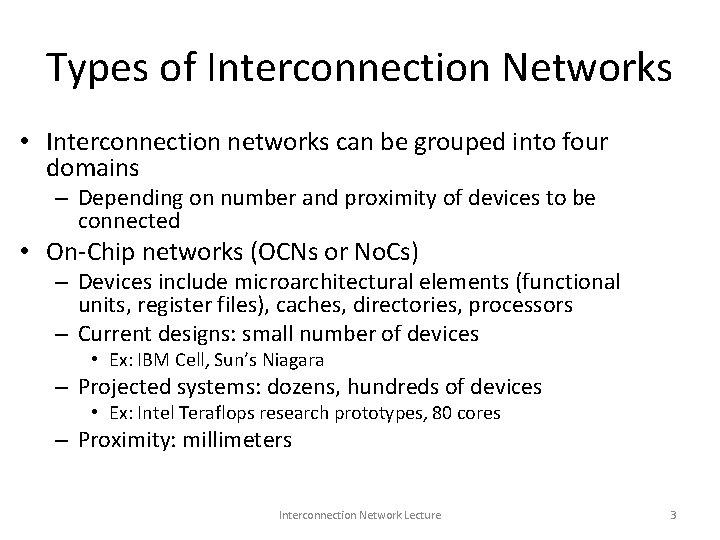 Types of Interconnection Networks

• Interconnection networks can be grouped into four domains
– Depending on number and proximity of devices to be connected
• On-Chip networks (OCNs or NoCs)
– Devices include microarchitectural elements (functional units, register files), caches, directories, processors
– Current designs: small number of devices
• Ex: IBM Cell, Sun's Niagara
– Projected systems: dozens, hundreds of devices
• Ex: Intel Teraflops research prototypes, 80 cores
– Proximity: millimeters

Interconnection Network Lecture

3